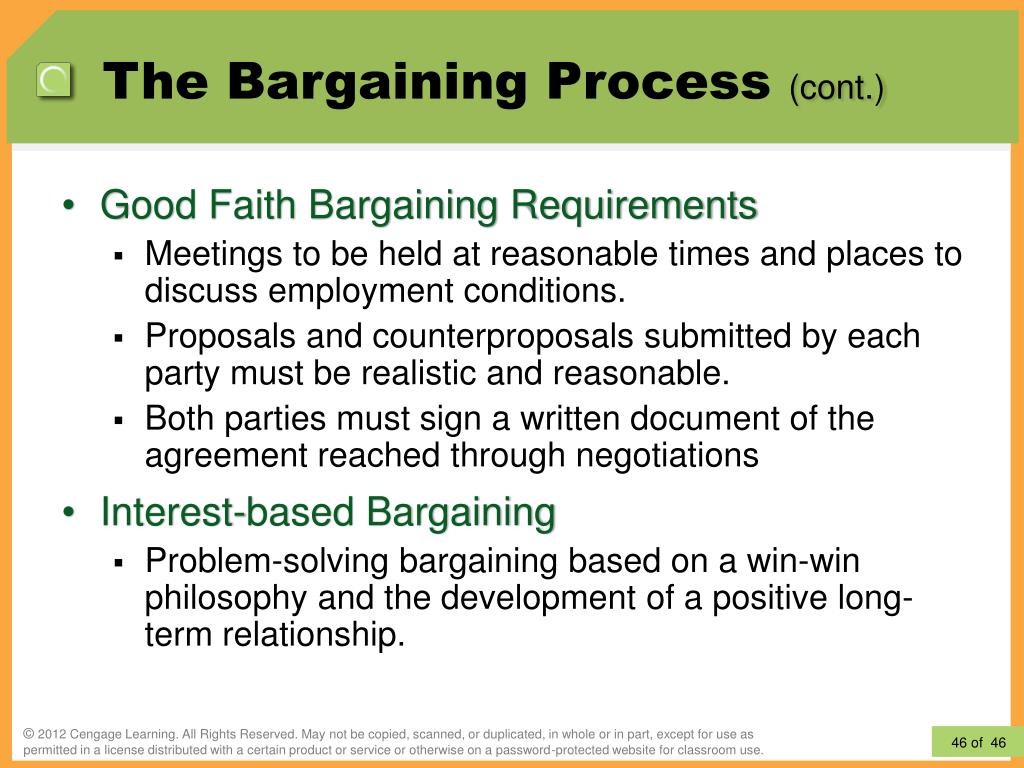 The Bargaining Process (cont.)

• Good Faith Bargaining Requirements
  ▪ Meetings to be held at reasonable times and places to discuss employment conditions.
  ▪ Proposals and counterproposals submitted by each party must be realistic and reasonable.
  ▪ Both parties must sign a written document of the agreement reached through negotiations
• Interest-based Bargaining
  ▪ Problem-solving bargaining based on a win-win philosophy and the development of a positive long-term relationship.

© 2012 Cengage Learning. All Rights Reserved. May not be copied, scanned, or duplicated, in whole or in part, except for use as permitted in a license distributed with a certain product or service or otherwise on a password-protected website for classroom use.

46 of 46